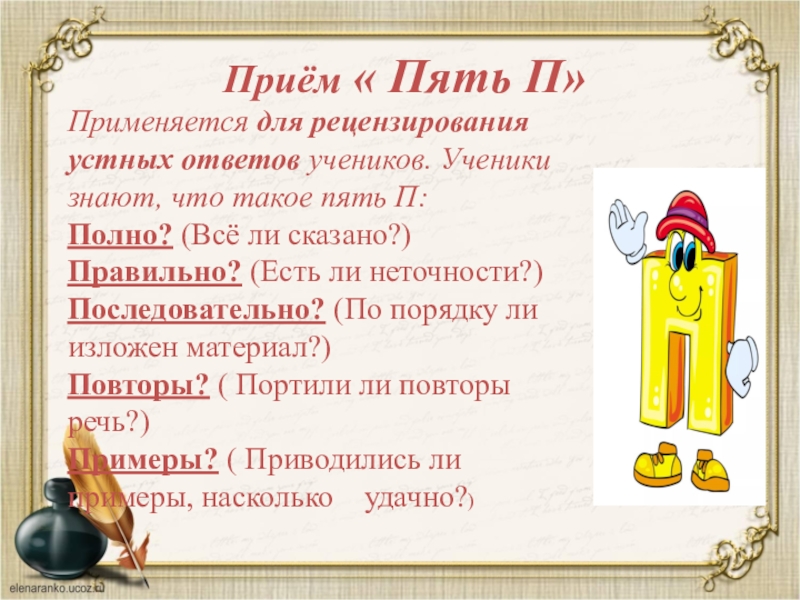 Приём « Пять П»

Применяется для рецензирования устных ответов учеников. Ученики знают, что такое пять П:
Полно? (Всё ли сказано?)
Правильно? (Есть ли неточности?)
Последовательно? (По порядку ли изложен материал?)
Повторы? ( Портили ли повторы речь?)
Примеры? ( Приводились ли примеры, насколько удачно?)

elenaranko.ucoz.ru